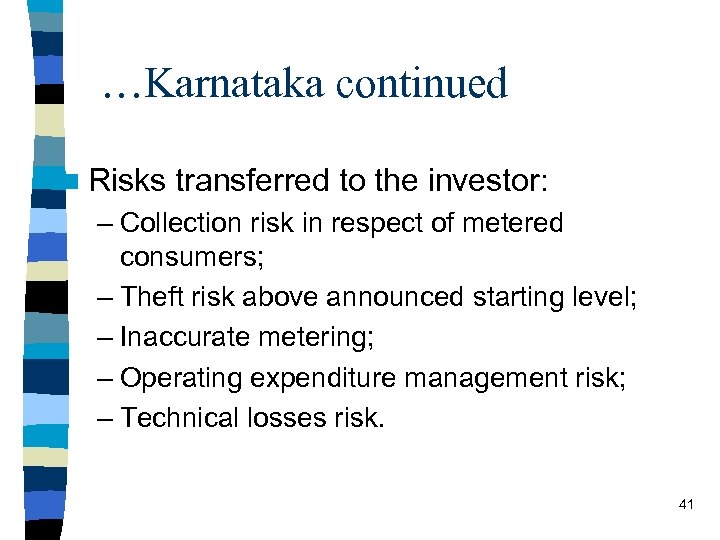 …Karnataka continued

Risks transferred to the investor:

– Collection risk in respect of metered consumers;

– Theft risk above announced starting level;

– Inaccurate metering;

– Operating expenditure management risk;

– Technical losses risk.

41